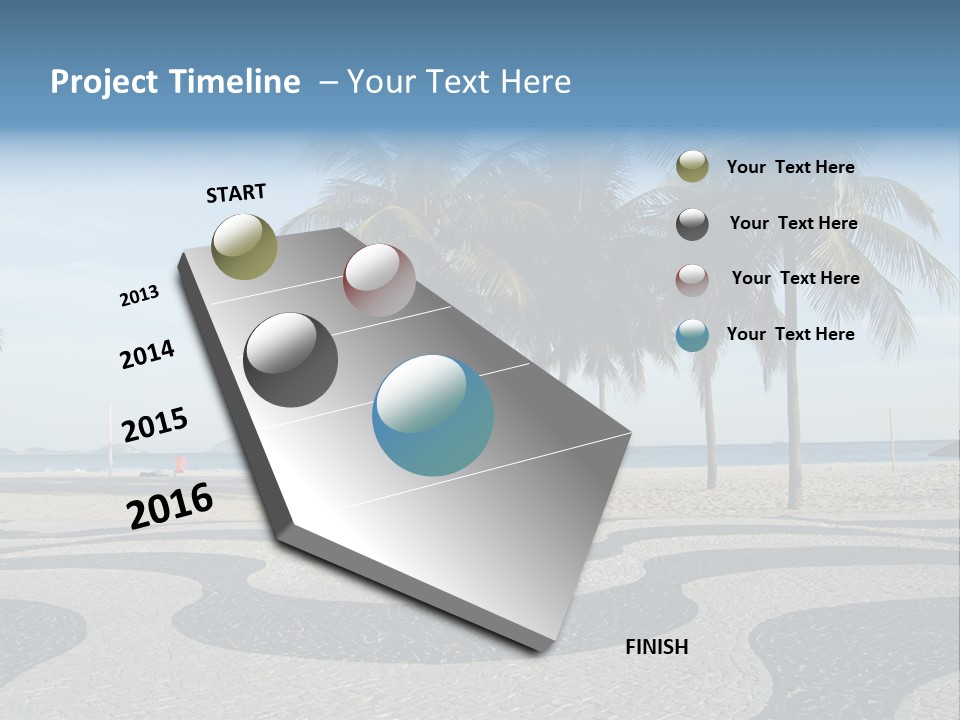 Project Timeline – Your Text Here

START

2013

2014

2015

2016

FINISH

Your Text Here

Your Text Here

Your Text Here

Your Text Here